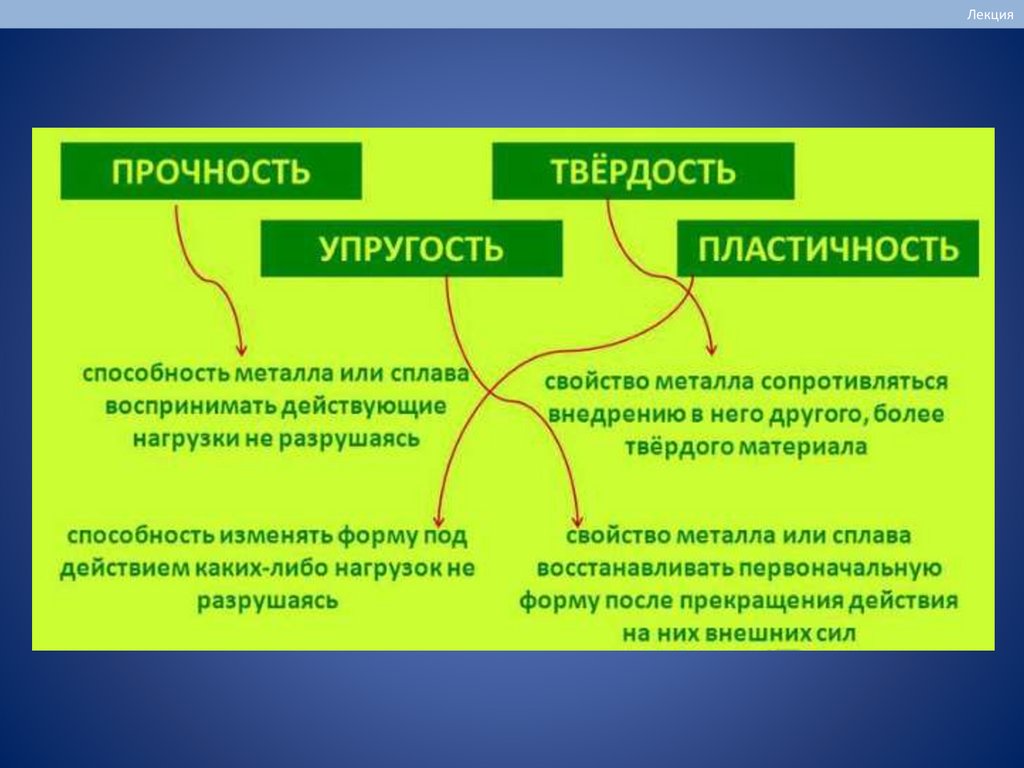 Лекция

ПРОЧНОСТЬ

ТВЁРДОСТЬ

УПРУГОСТЬ

ПЛАСТИЧНОСТЬ

способность металла или сплава воспринимать действующие нагрузки не разрушаясь

свойство металла сопротивляться внедрению в него другого, более твёрдого материала

способность изменять форму под действием каких-либо нагрузок не разрушаясь

свойство металла или сплава восстанавливать первоначальную форму после прекращения действия на них внешних сил